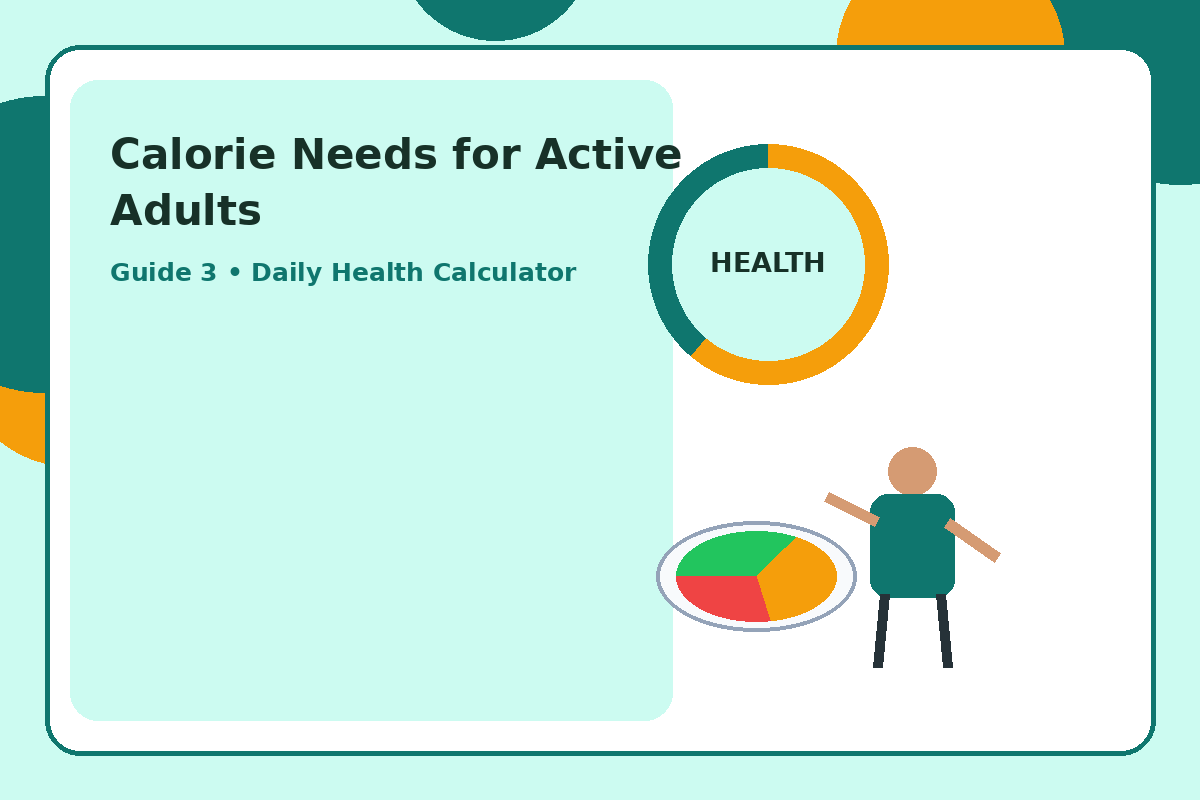 Calorie Needs for Active Adults

Guide 3 • Daily Health Calculator

HEALTH